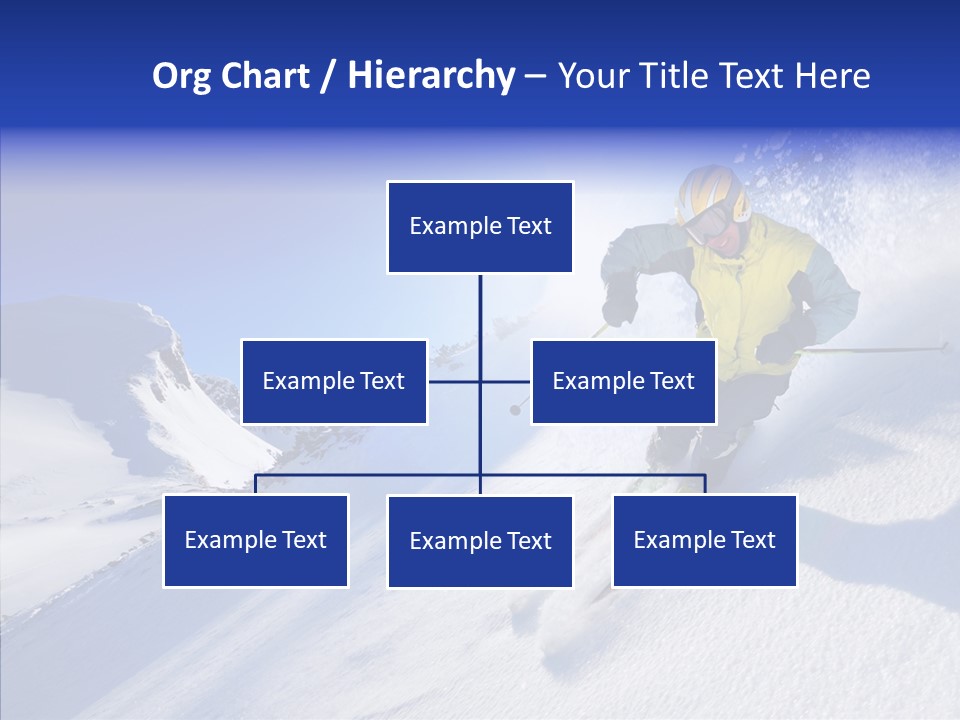 Org Chart / Hierarchy – Your Title Text Here

Example Text

Example Text

Example Text

Example Text

Example Text

Example Text